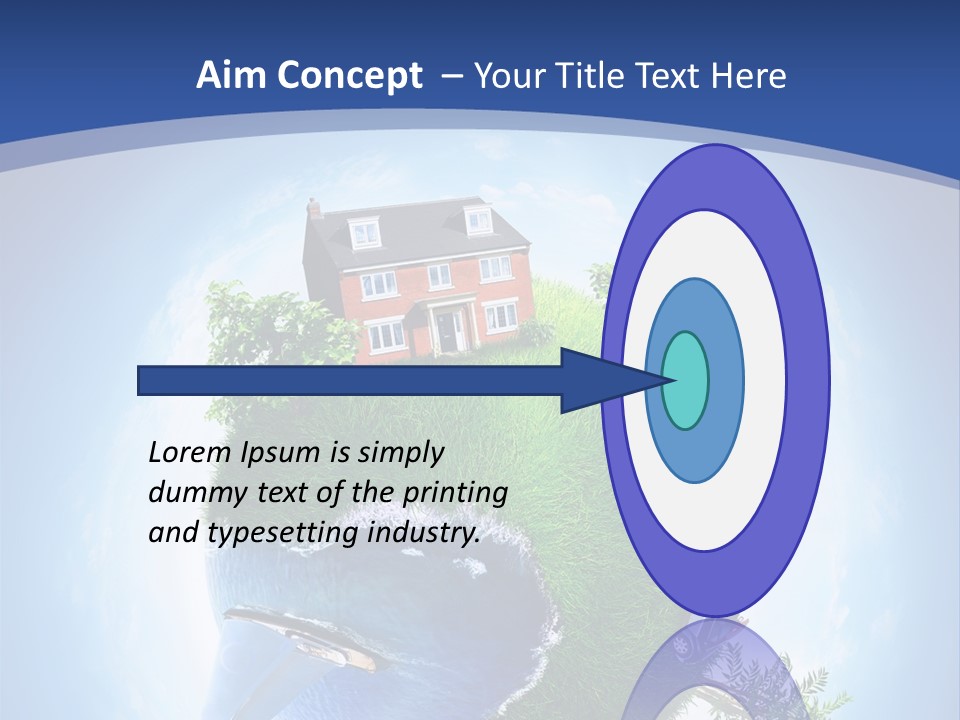 Aim Concept – Your Title Text Here

Lorem Ipsum is simply dummy text of the printing and typesetting industry.